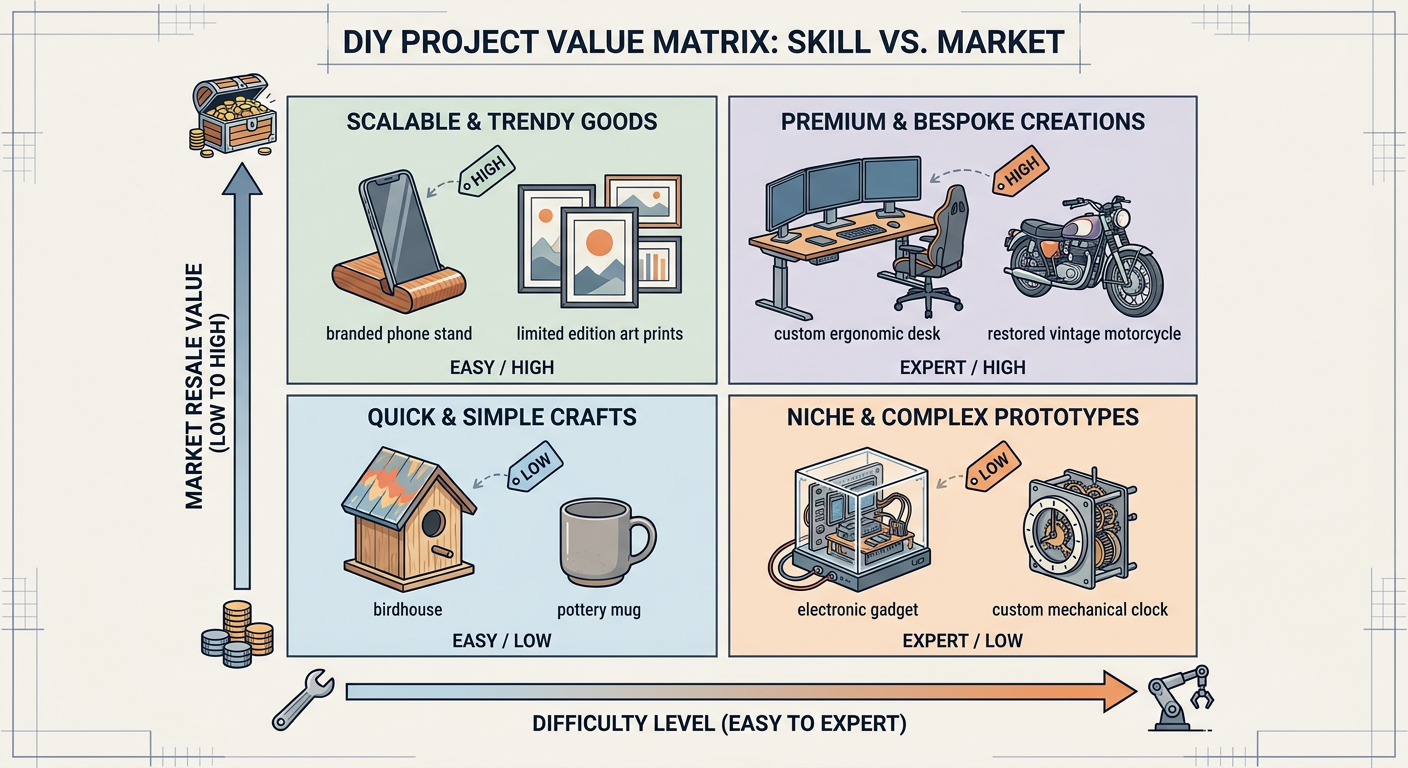 DIY PROJECT VALUE MATRIX: SKILL VS. MARKET

MARKET RESALE VALUE (LOW TO HIGH)

SCALABLE & TRENDY GOODS

HIGH

branded phone stand

limited edition art prints

EASY / HIGH

PREMIUM & BESPOKE CREATIONS

HIGH

custom ergonomic desk

restored vintage motorcycle

EXPERT / HIGH

QUICK & SIMPLE CRAFTS

LOW

birdhouse

pottery mug

EASY / LOW

NICHE & COMPLEX PROTOTYPES

LOW

electronic gadget

custom mechanical clock

EXPERT / LOW

DIFFICULTY LEVEL (EASY TO EXPERT)